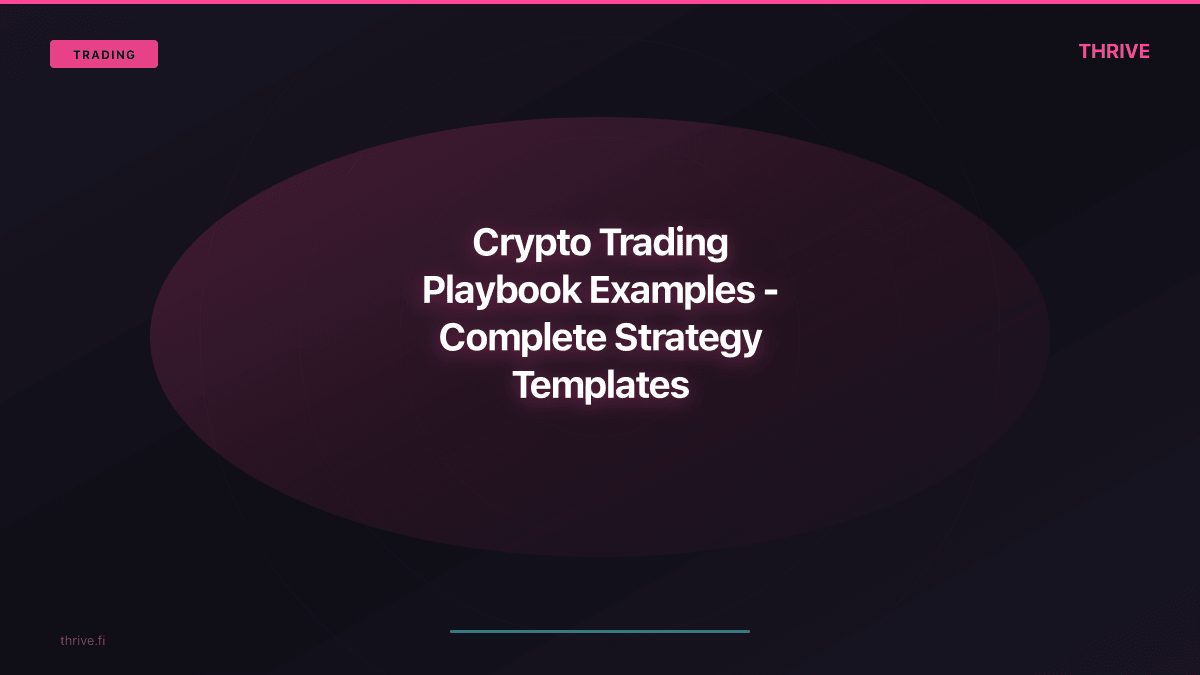 TRADING

THRIVE

Crypto Trading Playbook Examples - Complete Strategy Templates

thrive.fi